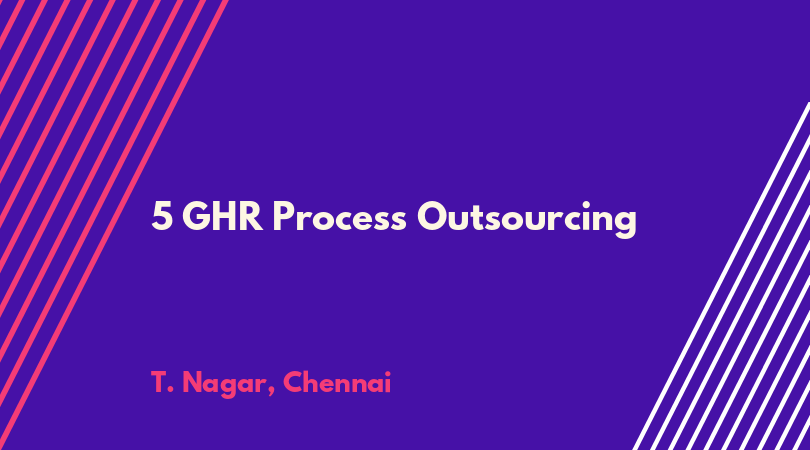 5 GHR Process Outsourcing

T. Nagar, Chennai